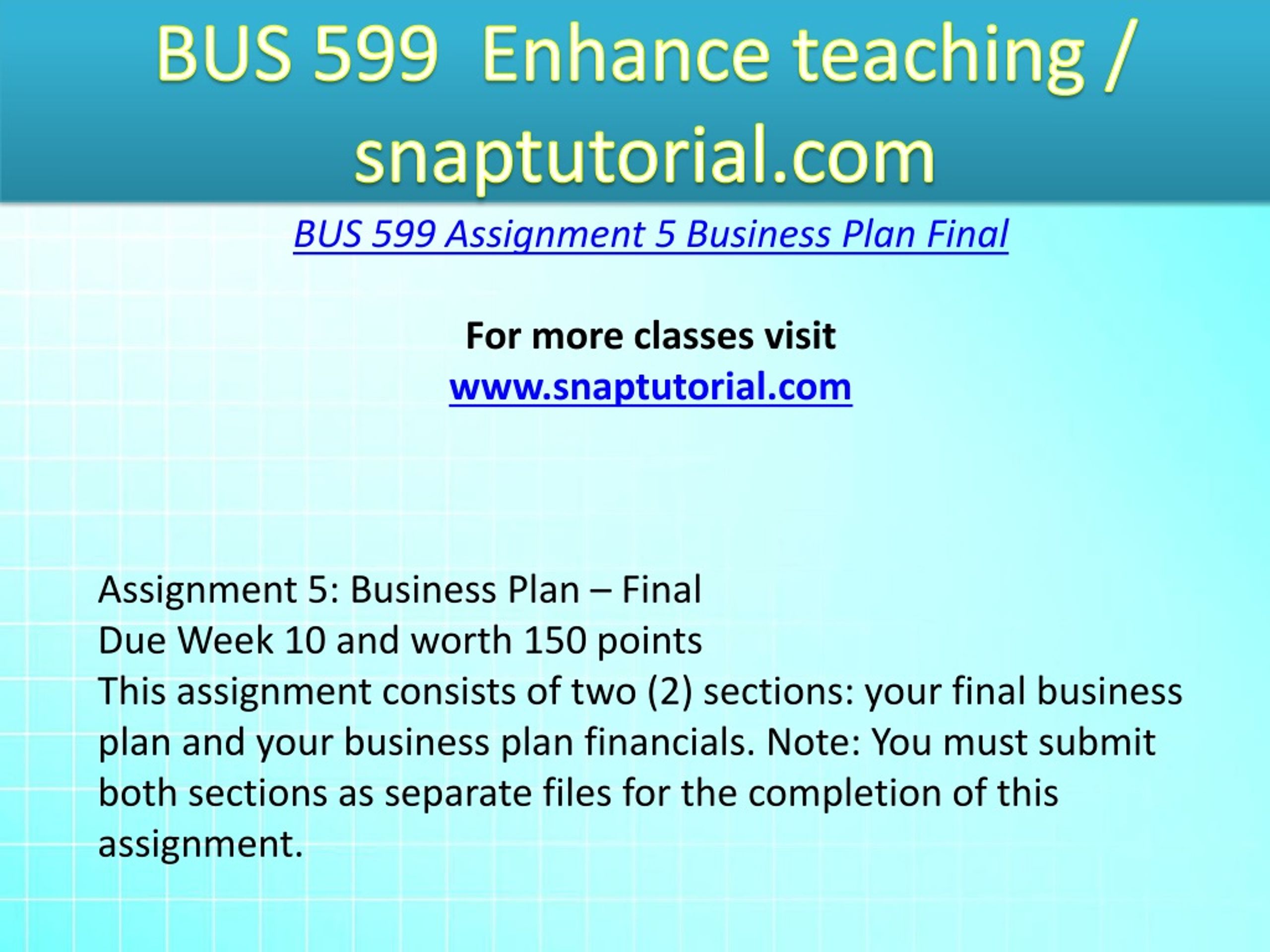 BUS 599 Enhance teaching / snaptutorial.com

BUS 599 Assignment 5 Business Plan Final

For more classes visit
www.snaptutorial.com

Assignment 5: Business Plan – Final
Due Week 10 and worth 150 points
This assignment consists of two (2) sections: your final business plan and your business plan financials. Note: You must submit both sections as separate files for the completion of this assignment.